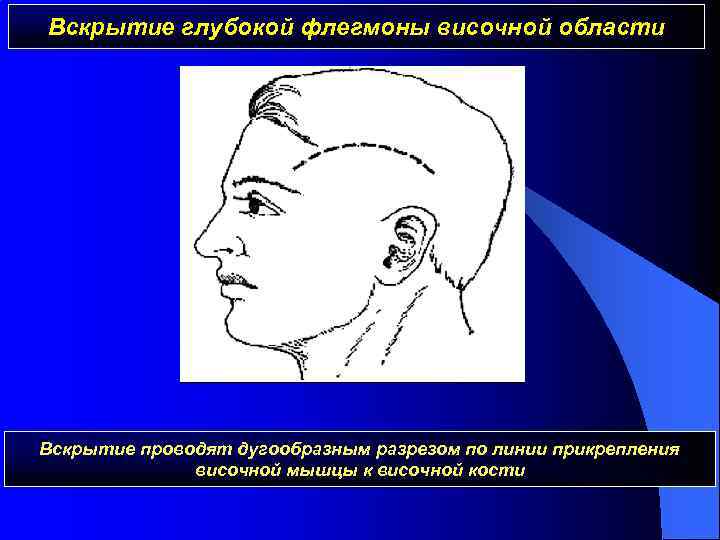 Вскрытие глубокой флегмоны височной области

Вскрытие проводят дугообразным разрезом по линии прикрепления височной мышцы к височной кости